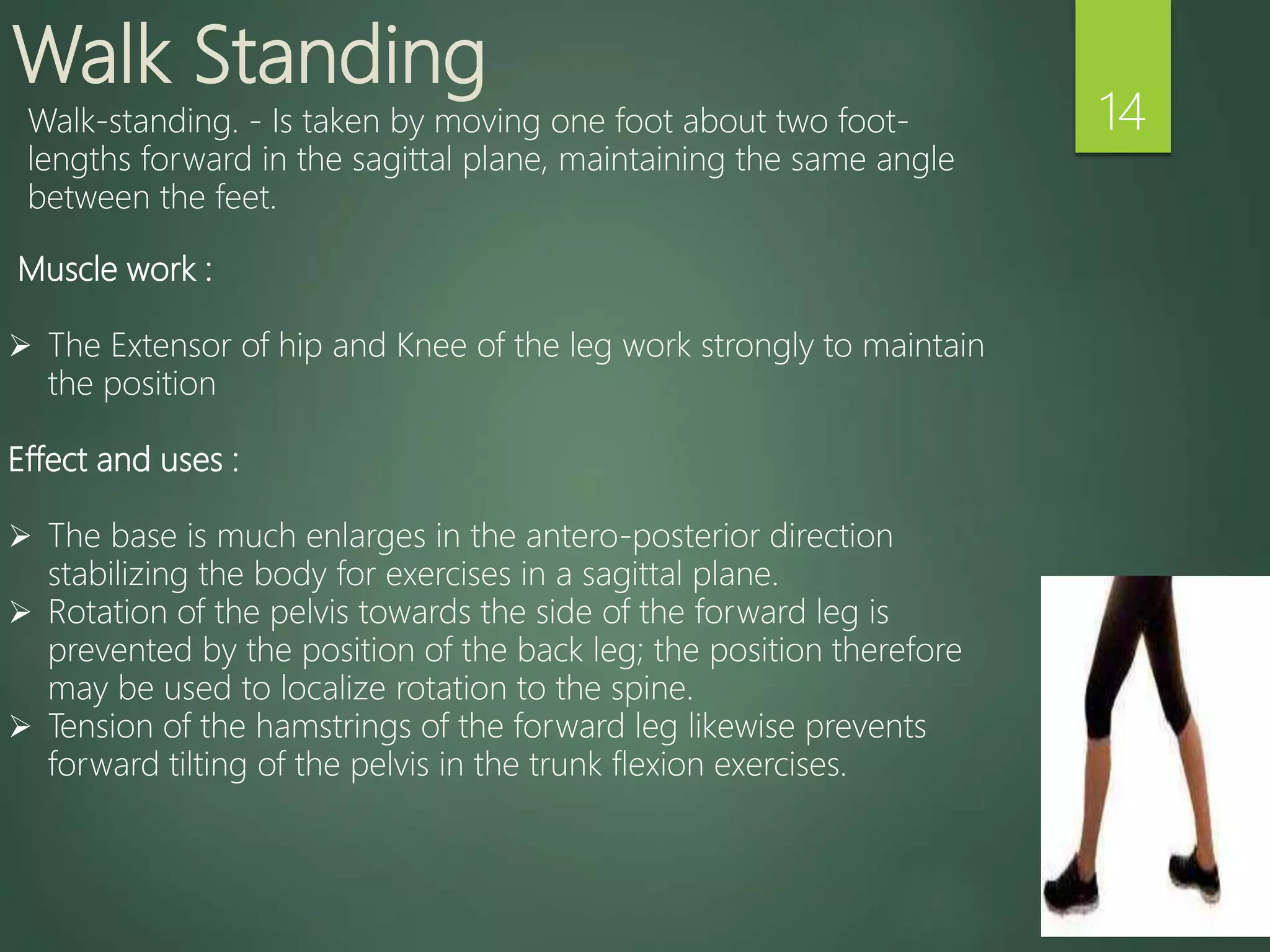 Walk Standing

14

Walk-standing. - Is taken by moving one foot about two foot-lengths forward in the sagittal plane, maintaining the same angle between the feet.

Muscle work :

➢ The Extensor of hip and Knee of the leg work strongly to maintain the position

Effect and uses :

➢ The base is much enlarges in the antero-posterior direction stabilizing the body for exercises in a sagittal plane.
➢ Rotation of the pelvis towards the side of the forward leg is prevented by the position of the back leg; the position therefore may be used to localize rotation to the spine.
➢ Tension of the hamstrings of the forward leg likewise prevents forward tilting of the pelvis in the trunk flexion exercises.